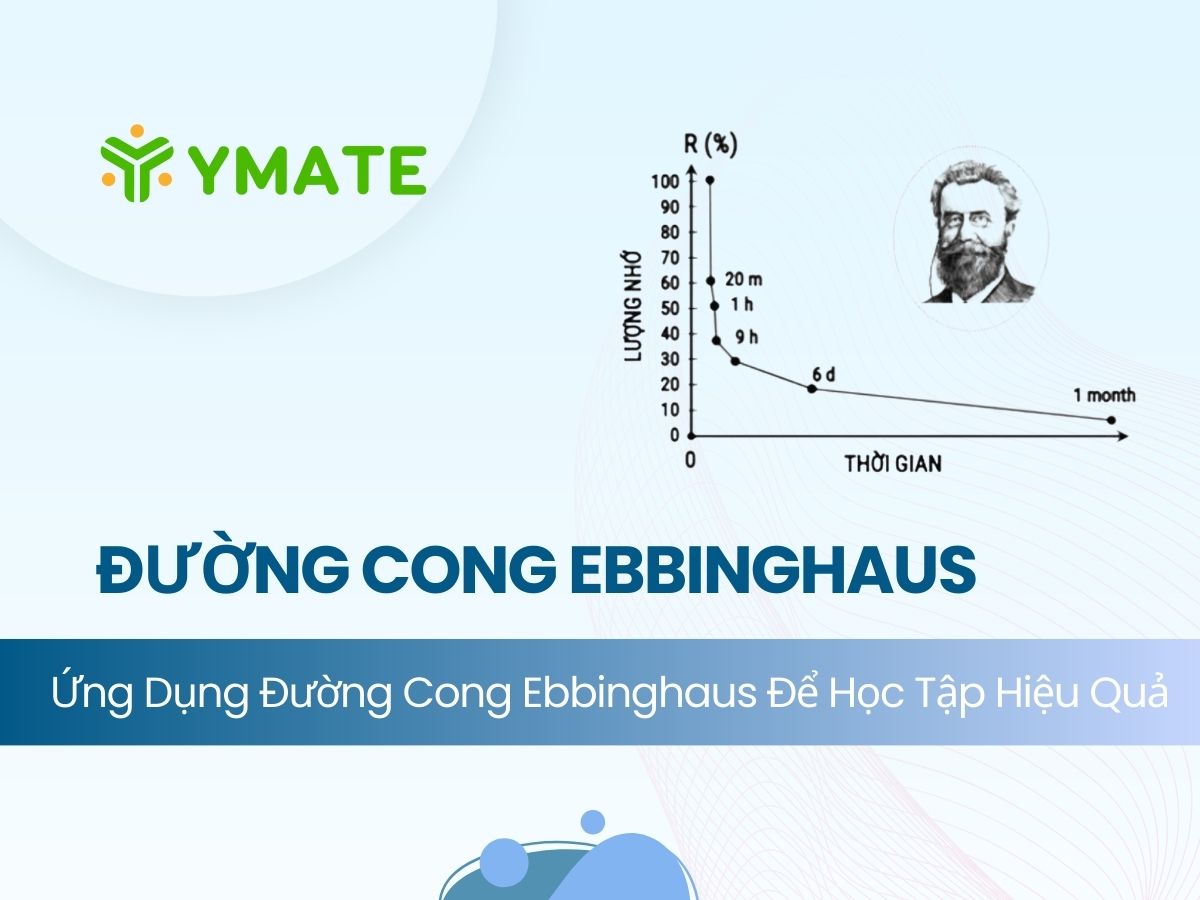 YMATE

R (%)
100
90
80
70
60
50
40
30
20
10
0
LƯỢNG NHỚ
20 m
1 h
9 h
6 d
1 month
0
THỜI GIAN

ĐƯỜNG CONG EBBINGHAUS

Ứng Dụng Đường Cong Ebbinghaus Để Học Tập Hiệu Quả